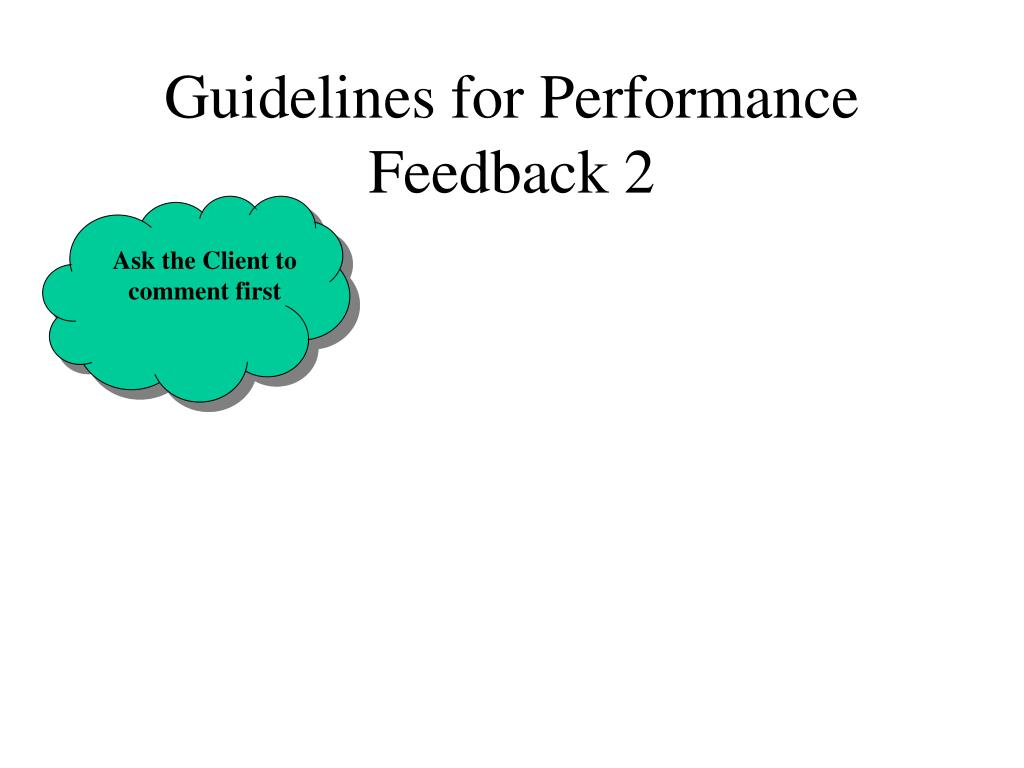 Guidelines for Performance Feedback 2

Ask the Client to comment first